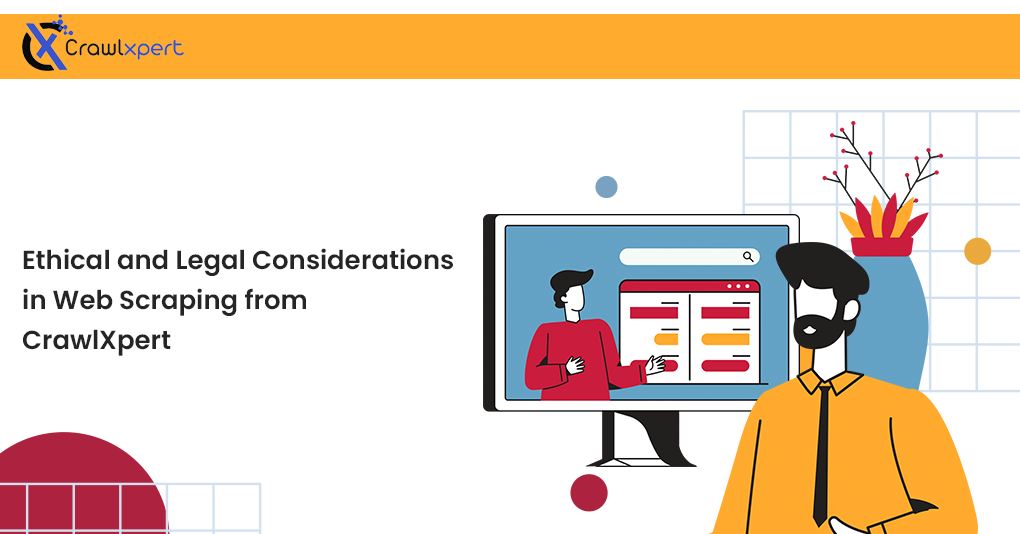 Crawlxpert

Ethical and Legal Considerations in Web Scraping from CrawlXpert